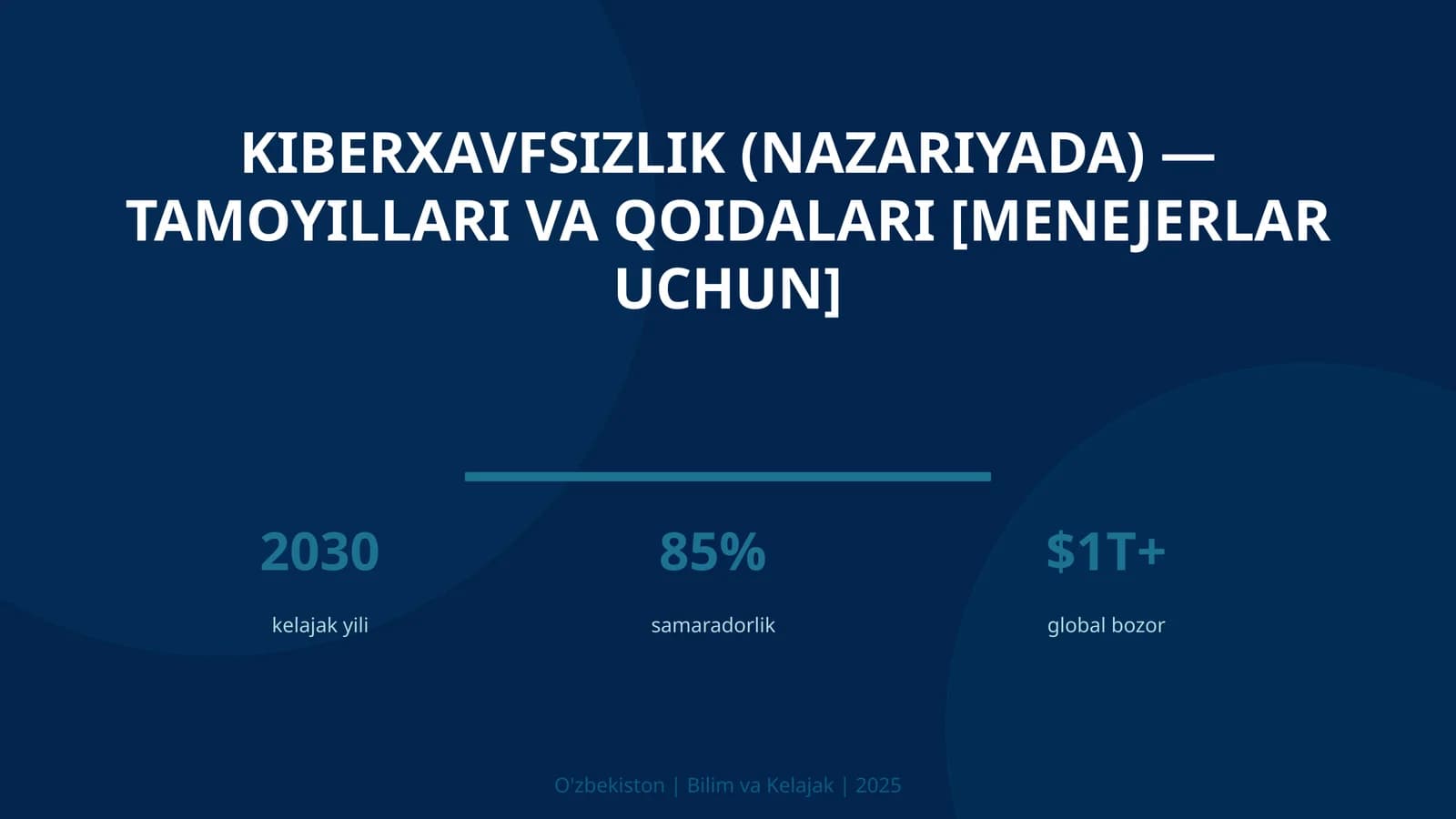 KIBERXAVFSIZLIK (NAZARIYADA) — TAMOYILLARI VA QOIDALARI [MENEJERLAR UCHUN]

2030
kelajak yili

85%
samaradorlik

$1T+
global bozor

O'zbekiston | Bilim va Kelajak | 2025